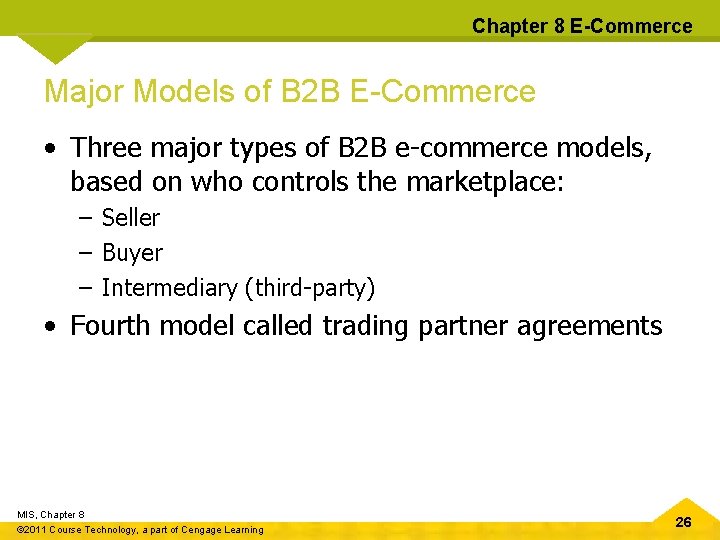 Chapter 8 E-Commerce

Major Models of B2B E-Commerce

• Three major types of B2B e-commerce models, based on who controls the marketplace:
  – Seller
  – Buyer
  – Intermediary (third-party)
• Fourth model called trading partner agreements

MIS, Chapter 8
©2011 Course Technology, a part of Cengage Learning

26